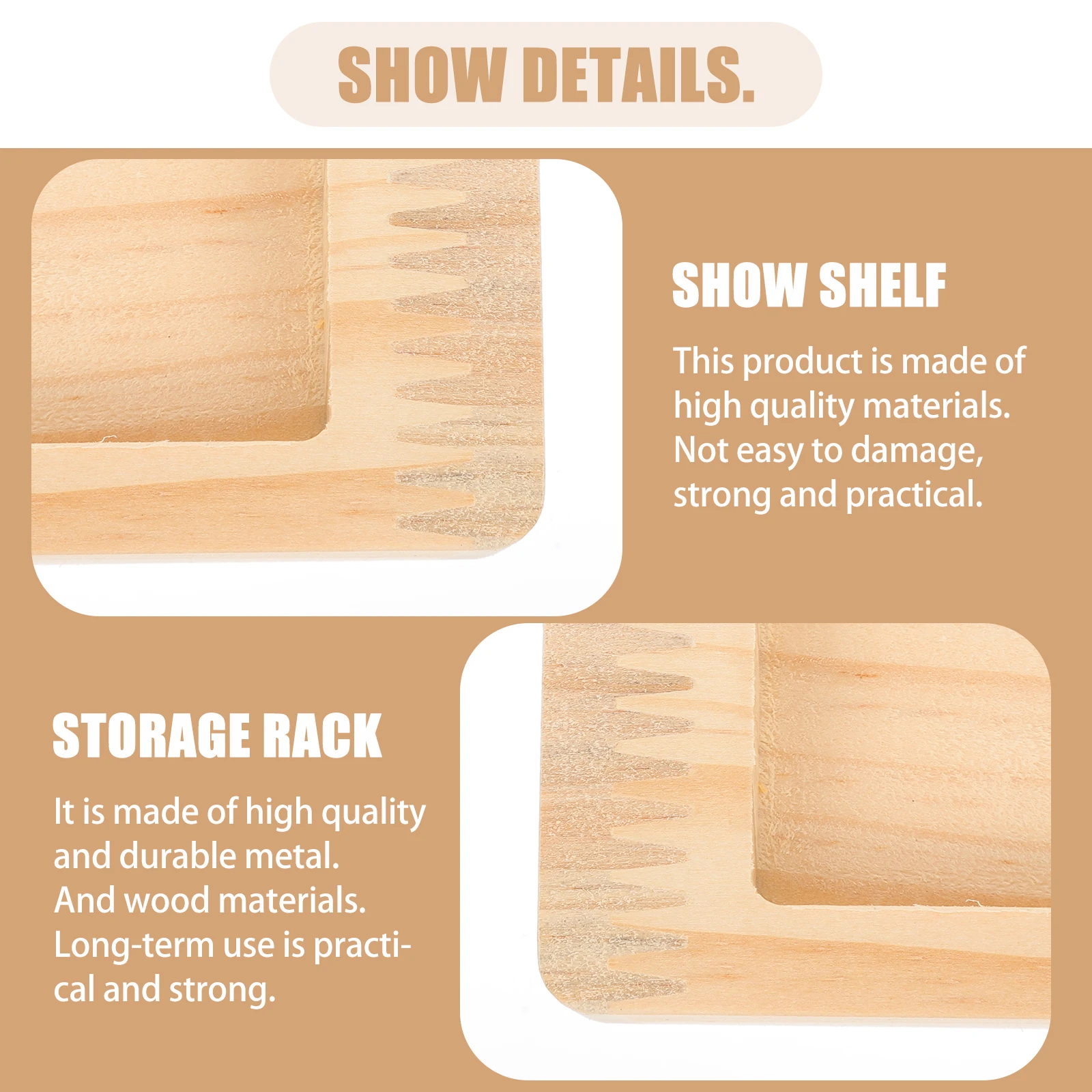 SHOW DETAILS.

SHOW SHELF

This product is made of high quality materials. Not easy to damage, strong and practical.

STORAGE RACK

It is made of high quality and durable metal. And wood materials. Long-term use is practical and strong.